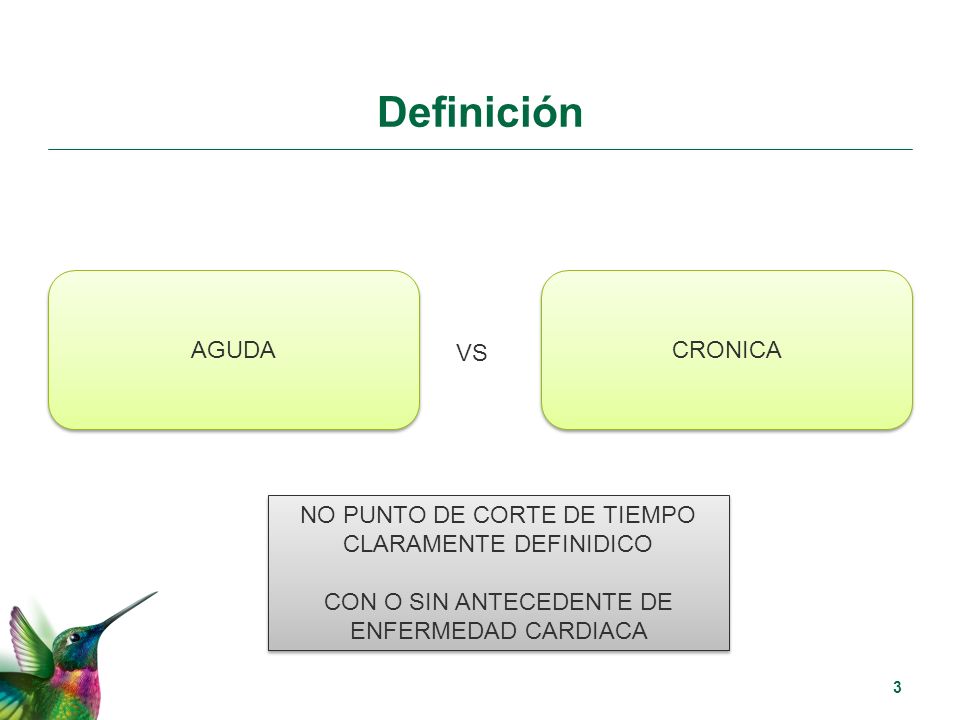 Definición

AGUDA

VS

CRONICA

NO PUNTO DE CORTE DE TIEMPO CLARAMENTE DEFINIDICO

CON O SIN ANTECEDENTE DE ENFERMEDAD CARDIACA

3